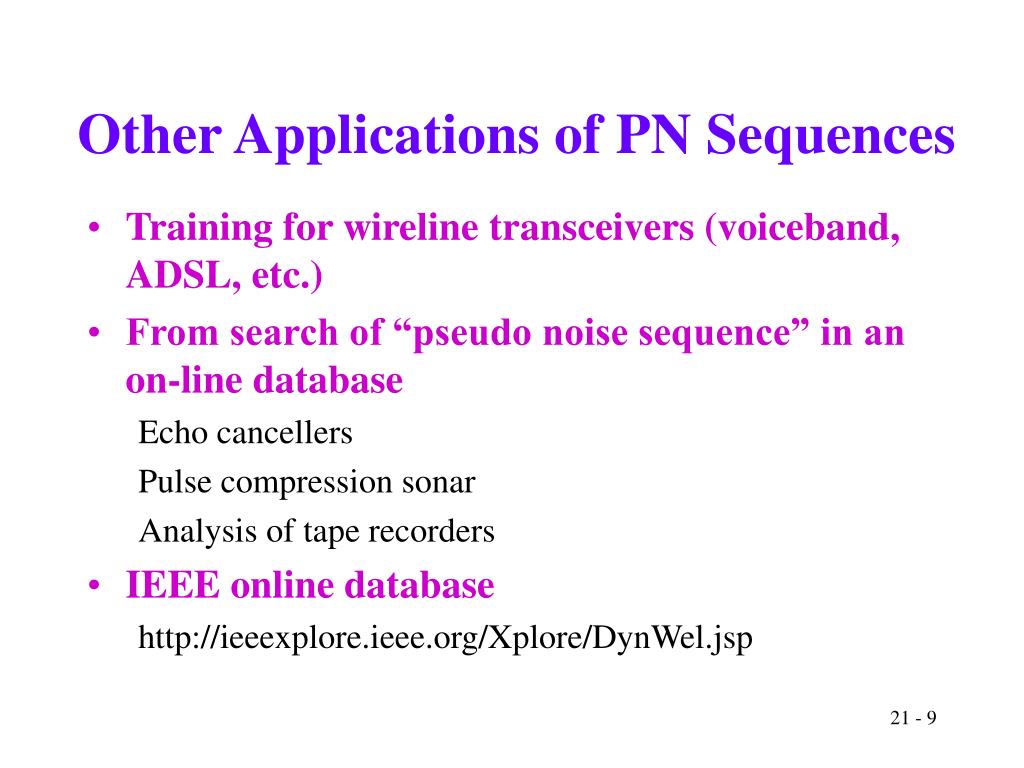 Other Applications of PN Sequences

• Training for wireline transceivers (voiceband, ADSL, etc.)

• From search of “pseudo noise sequence” in an on-line database

Echo cancellers

Pulse compression sonar

Analysis of tape recorders

• IEEE online database

http://ieeexplore.ieee.org/Xplore/DynWel.jsp

21 - 9